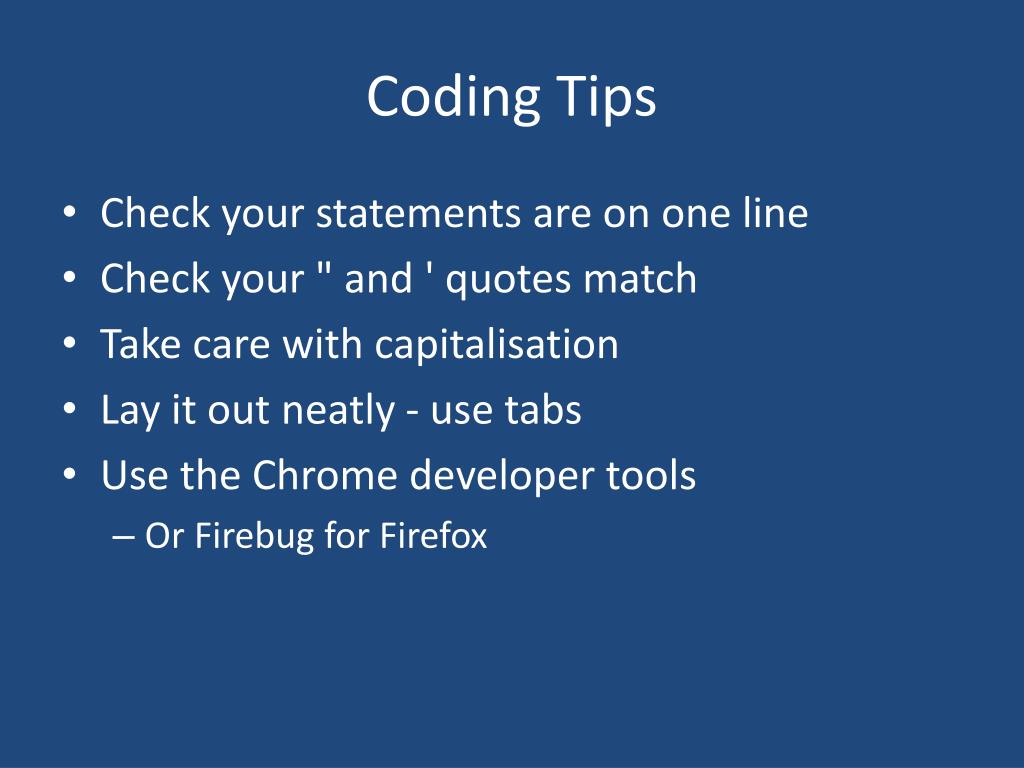 Coding Tips

• Check your statements are on one line
• Check your " and ' quotes match
• Take care with capitalisation
• Lay it out neatly - use tabs
• Use the Chrome developer tools
  – Or Firebug for Firefox